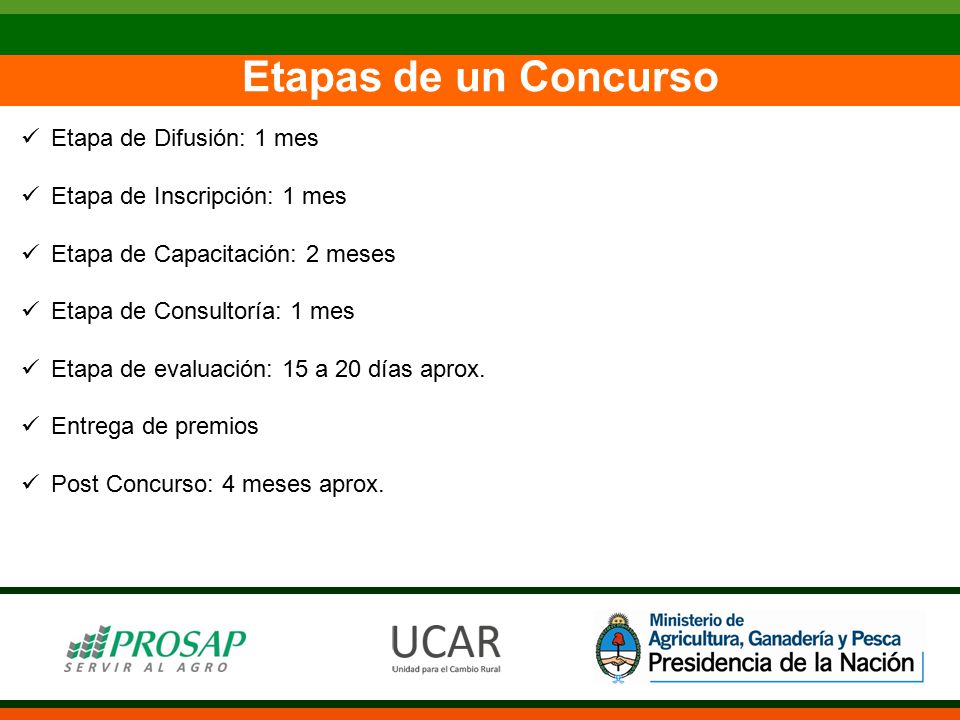 Etapas de un Concurso

✓ Etapa de Difusión: 1 mes

✓ Etapa de Inscripción: 1 mes

✓ Etapa de Capacitación: 2 meses

✓ Etapa de Consultoría: 1 mes

✓ Etapa de evaluación: 15 a 20 días aprox.

✓ Entrega de premios

✓ Post Concurso: 4 meses aprox.

PROSAP
SERVIR AL AGRO

UCAR
Unidad para el Cambio Rural

Ministerio de
Agricultura, Ganadería y Pesca
Presidencia de la Nación